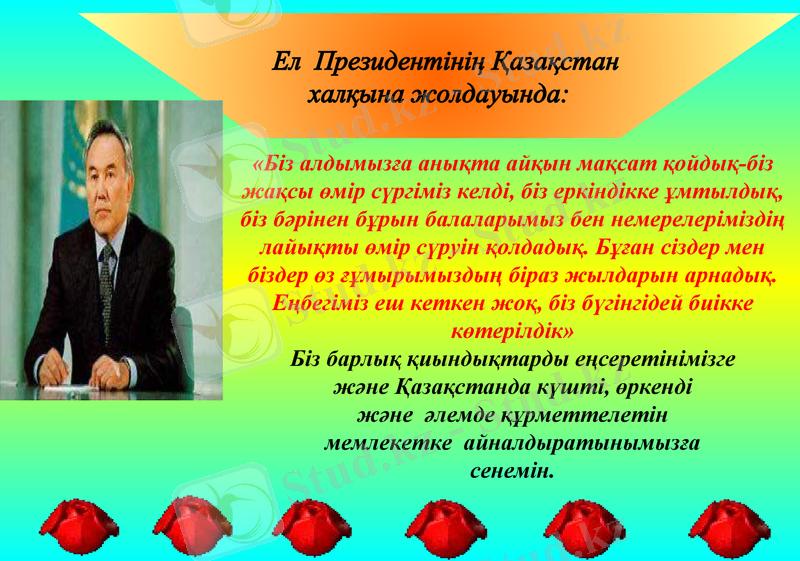 Ел Президентінің Қазақстан халқына жолдауында:

«Біз алдымызға анықта айқын мақсат қойдық-біз жақсы өмір сүргіміз келді, біз еркіндікке ұмтылдық, біз бәрінен бұрын балаларымыз бен немерелеріміздің лайықты өмір сүруін қолдадық. Бұған сіздер мен біздер өз ғұмырымыздың біраз жылдарын арнадық. Еңбегіміз еш кеткен жоқ, біз бүгінгідей биікке көтерілдік»

Біз барлық қиындықтарды еңсеретінімізге және Қазақстанда күшті, өркенді және әлемде құрметтелетін мемлекетке айналдыратынымызға сенемін.

Stud.kz